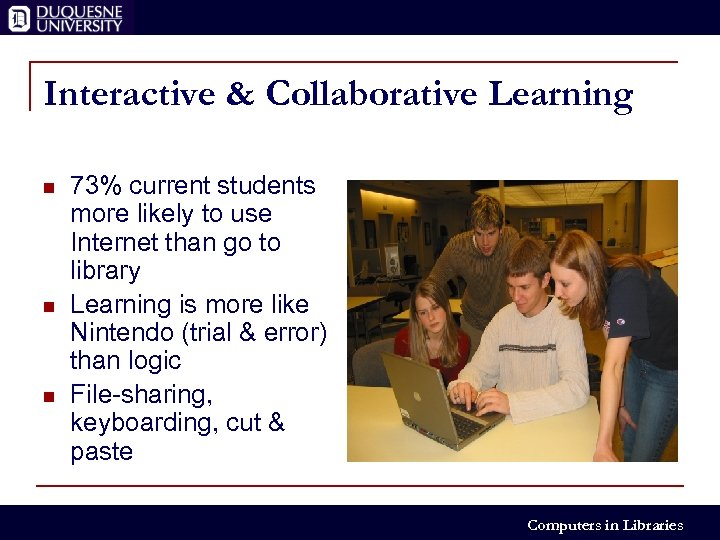 DUQUESNE UNIVERSITY

Interactive & Collaborative Learning

- 73% current students more likely to use Internet than go to library
- Learning is more like Nintendo (trial & error) than logic
- File-sharing, keyboarding, cut & paste

Computers in Libraries